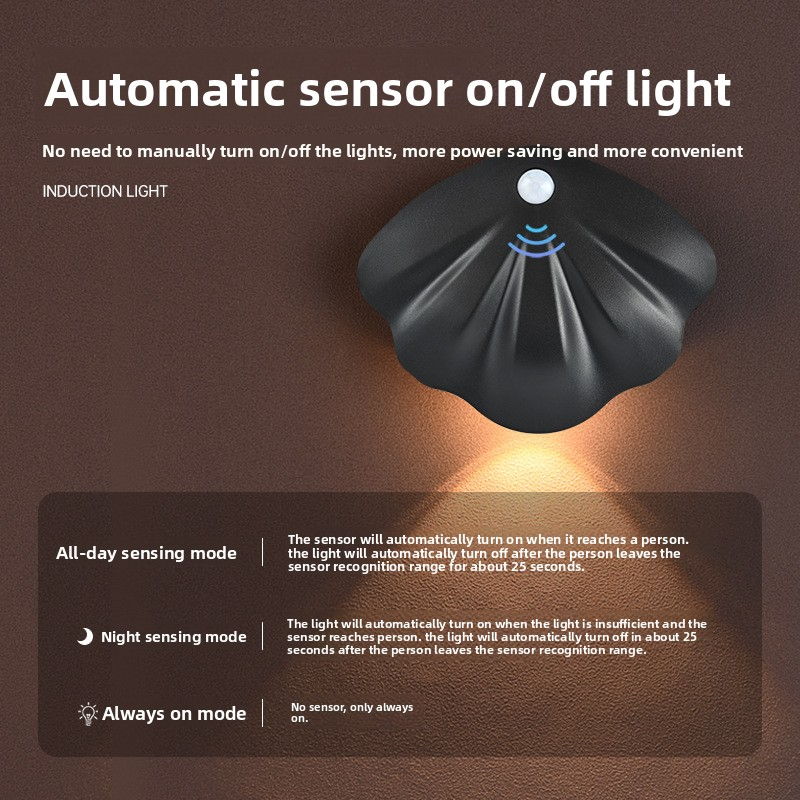 Automatic sensor on/off light

No need to manually turn on/off the lights, more power saving and more convenient

INDUCTION LIGHT

All-day sensing mode

The sensor will automatically turn on when it reaches a person. the light will automatically turn off after the person leaves the sensor recognition range for about 25 seconds.

Night sensing mode

The light will automatically turn on when the light is insufficient and the sensor reaches person. the light will automatically turn off in about 25 seconds after the person leaves the sensor recognition range.

Always on mode

No sensor, only always on.